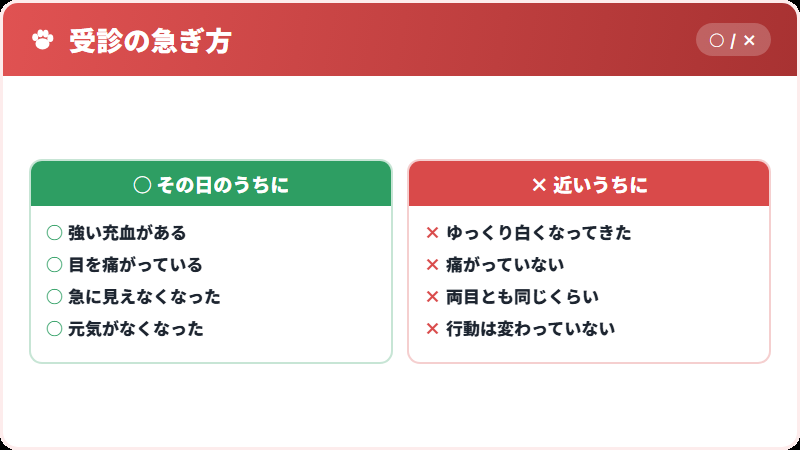 受診の急ぎ方

○ / ×

○ その日のうちに

○ 強い充血がある
○ 目を痛がっている
○ 急に見えなくなった
○ 元気がなくなった

× 近いうちに

× ゆっくり白くなってきた
× 痛がっていない
× 両目とも同じくらい
× 行動は変わっていない